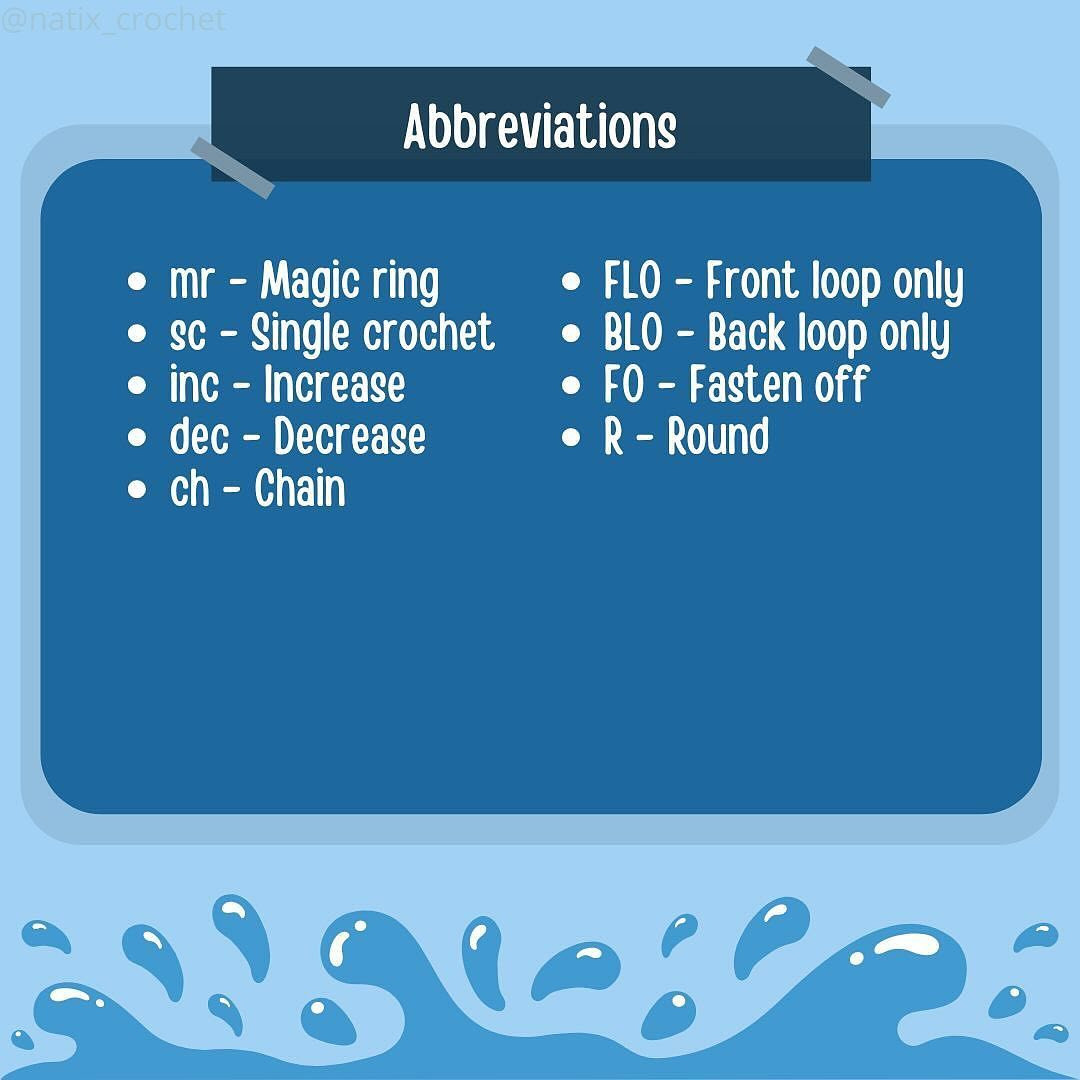 @natix_crochet

Abbreviations

- mr - Magic ring
- sc - Single crochet
- inc - Increase
- dec - Decrease
- ch - Chain

- FLO - Front loop only
- BLO - Back loop only
- FO - Fasten off
- R - Round